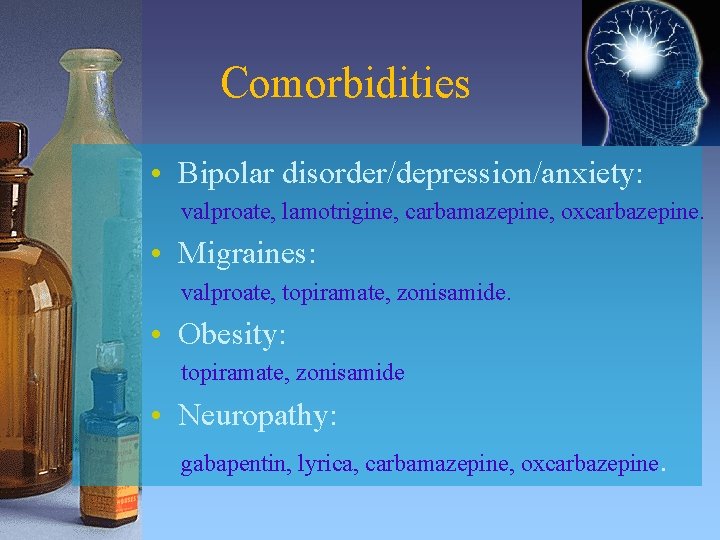 Comorbidities

• Bipolar disorder/depression/anxiety:
valproate, lamotrigine, carbamazepine, oxcarbazepine.

• Migraines:
valproate, topiramate, zonisamide.

• Obesity:
topiramate, zonisamide

• Neuropathy:
gabapentin, lyrica, carbamazepine, oxcarbazepine.